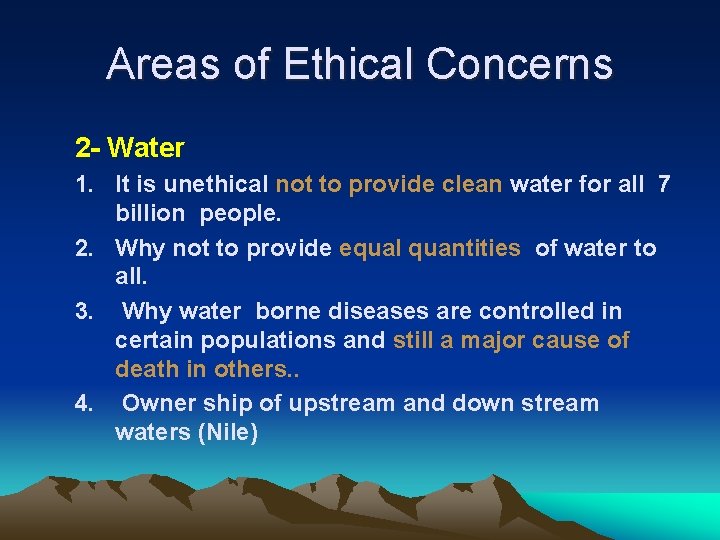 Areas of Ethical Concerns

2- Water

1. It is unethical not to provide clean water for all 7 billion people.
2. Why not to provide equal quantities of water to all.
3. Why water borne diseases are controlled in certain populations and still a major cause of death in others..
4. Owner ship of upstream and down stream waters (Nile)